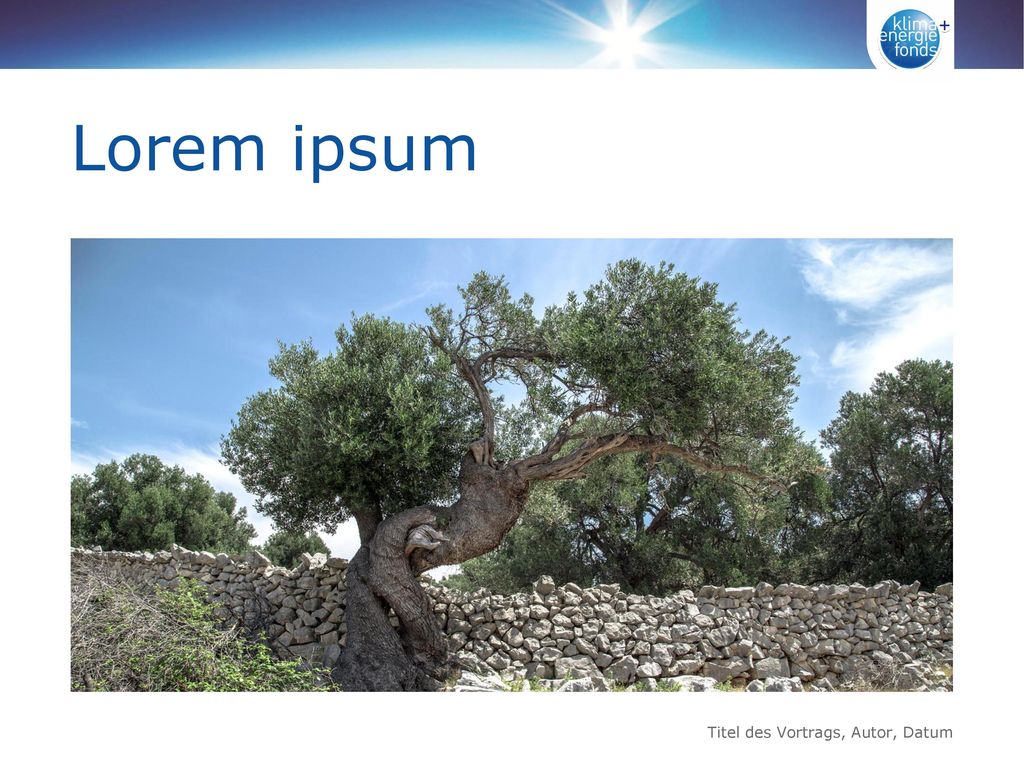 klima+
energie
fonds

Lorem ipsum

Titel des Vortrags, Autor, Datum